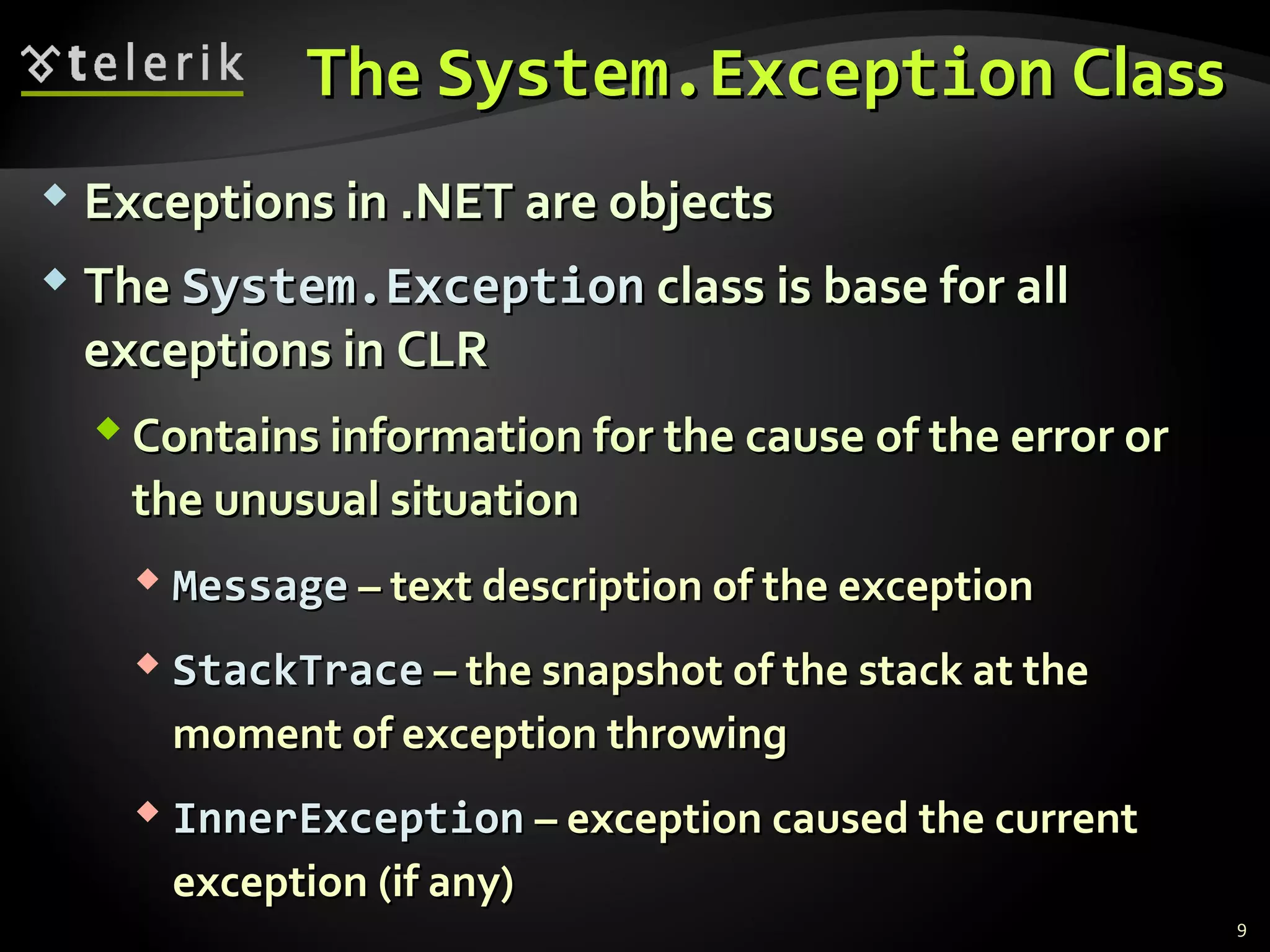 telerik

The System.Exception Class

Exceptions in .NET are objects

The System.Exception class is base for all exceptions in CLR

Contains information for the cause of the error or the unusual situation

Message – text description of the exception

StackTrace – the snapshot of the stack at the moment of exception throwing

InnerException – exception caused the current exception (if any)

9